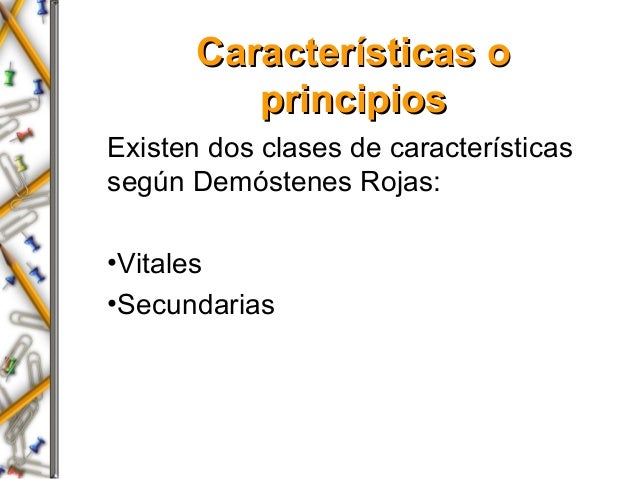 Características o principios

Existen dos clases de características según Demóstenes Rojas:

•Vitales
•Secundarias